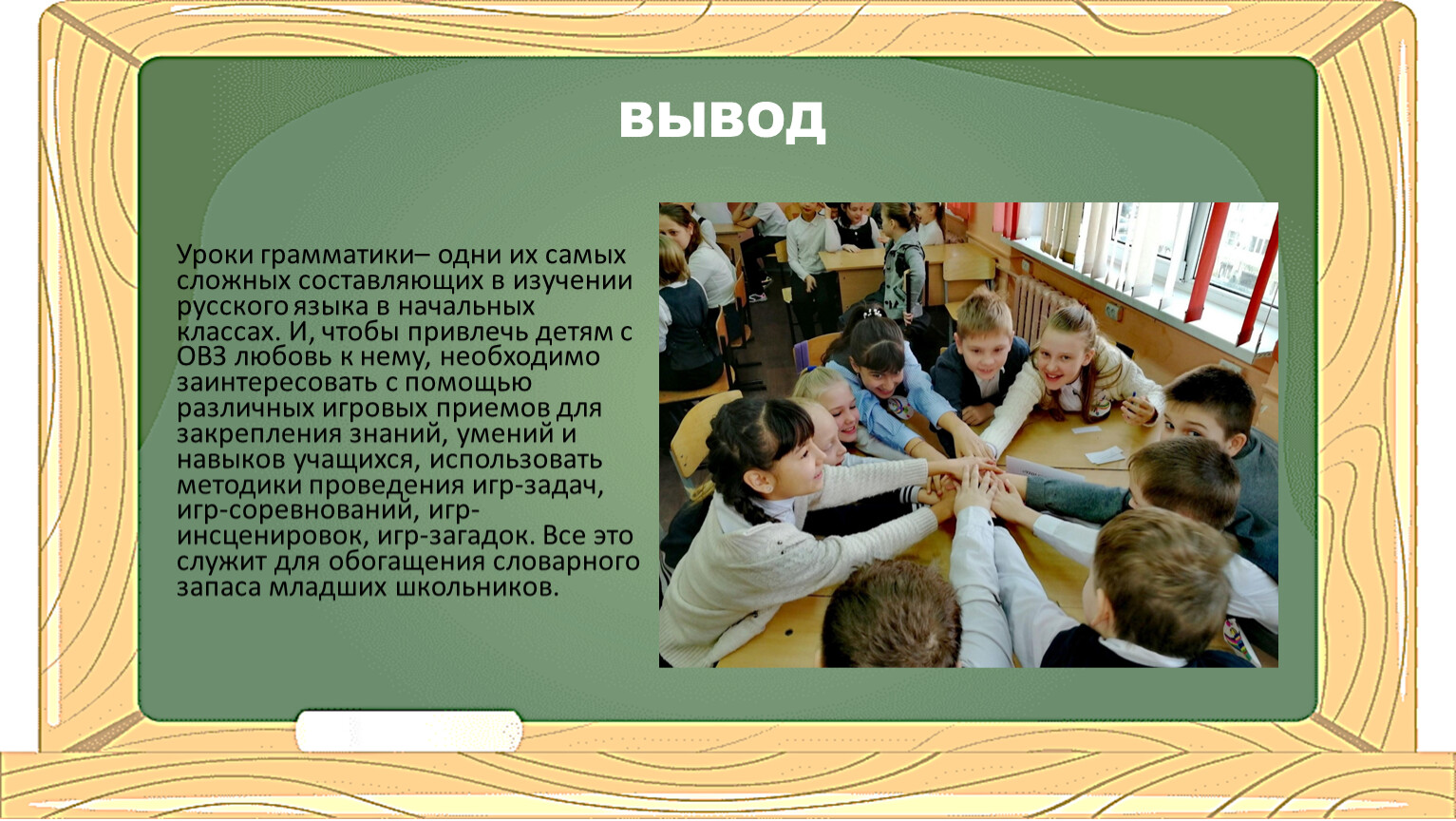 ВЫВОД

Уроки грамматики– одни их самых сложных составляющих в изучении русского языка в начальных классах. И, чтобы привлечь детям с ОВЗ любовь к нему, необходимо заинтересовать с помощью различных игровых приемов для закрепления знаний, умений и навыков учащихся, использовать методики проведения игр-задач, игр-соревнований, игр-инсценировок, игр-загадок. Все это служит для обогащения словарного запаса младших школьников.